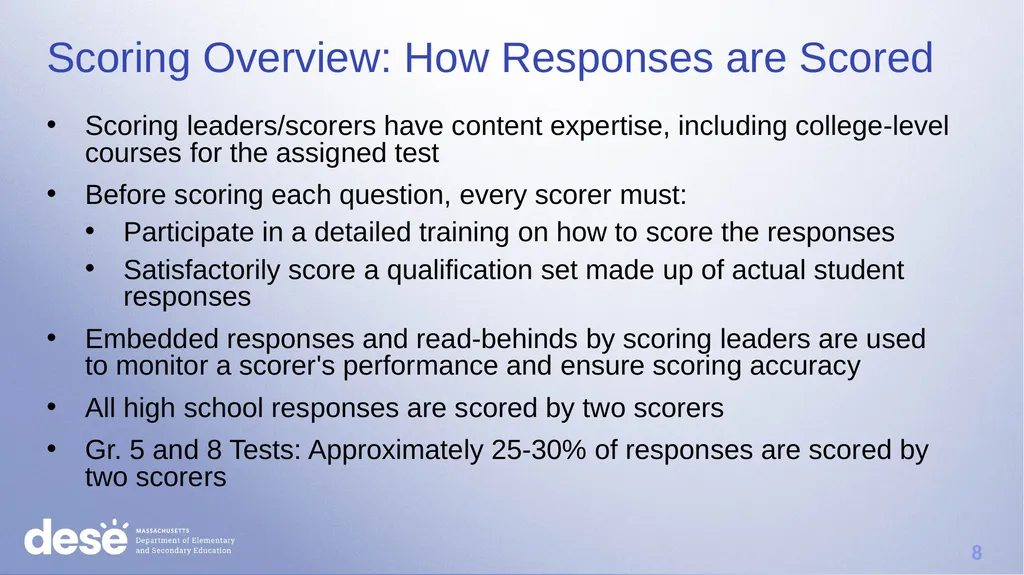 Scoring Overview: How Responses are Scored

• Scoring leaders/scorers have content expertise, including college-level courses for the assigned test

• Before scoring each question, every scorer must:
 • Participate in a detailed training on how to score the responses
 • Satisfactorily score a qualification set made up of actual student responses

• Embedded responses and read-behinds by scoring leaders are used to monitor a scorer's performance and ensure scoring accuracy

• All high school responses are scored by two scorers

• Gr. 5 and 8 Tests: Approximately 25-30% of responses are scored by two scorers

dese MASSACHUSETTS Department of Elementary and Secondary Education

8